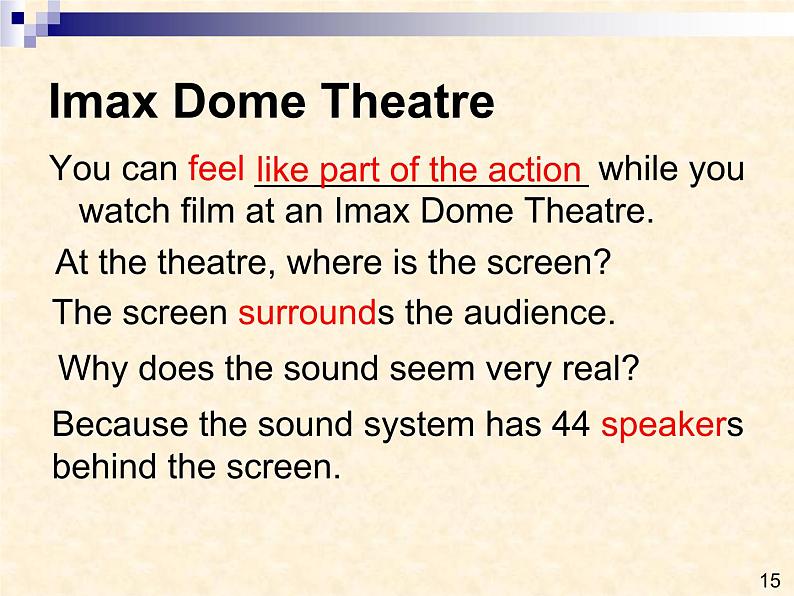 Imax Dome Theatre

You can feel like part of the action while you watch film at an Imax Dome Theatre.

At the theatre, where is the screen?

The screen surrounds the audience.

Why does the sound seem very real?

Because the sound system has 44 speakers behind the screen.

15